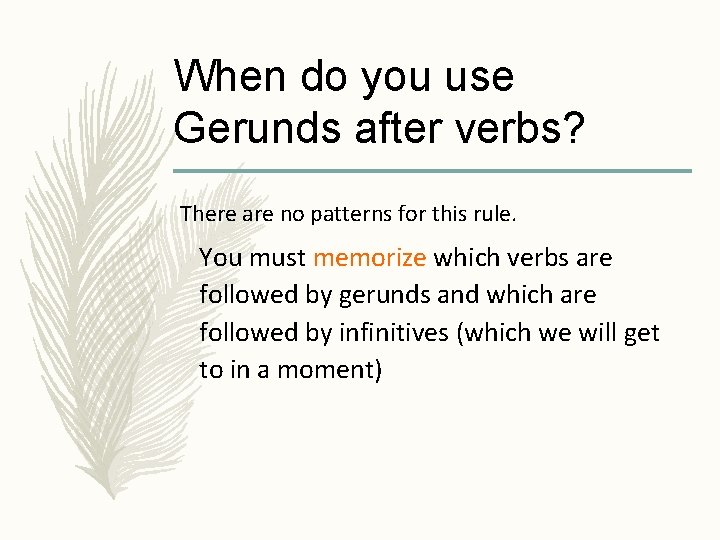 When do you use Gerunds after verbs?

There are no patterns for this rule.

You must memorize which verbs are followed by gerunds and which are followed by infinitives (which we will get to in a moment)